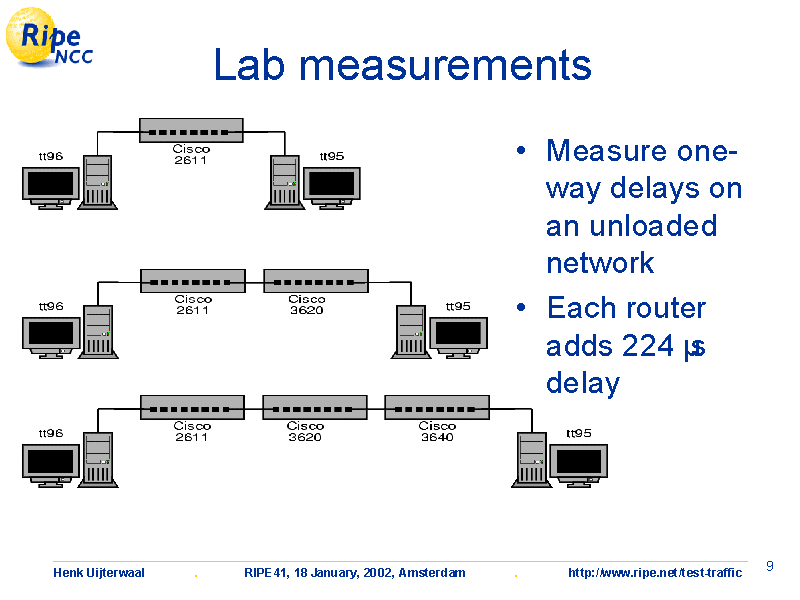 Ripe NCC

Lab measurements

tt96

Cisco 2611

tt95

tt96

Cisco 2611

Cisco 3620

tt95

tt96

Cisco 2611

Cisco 3620

Cisco 3640

tt95

• Measure one-way delays on an unloaded network

• Each router adds 224 µs delay

Henk Uijterwaal . RIPE 41, 18 January, 2002, Amsterdam . http://www.ripe.net/test-traffic

9